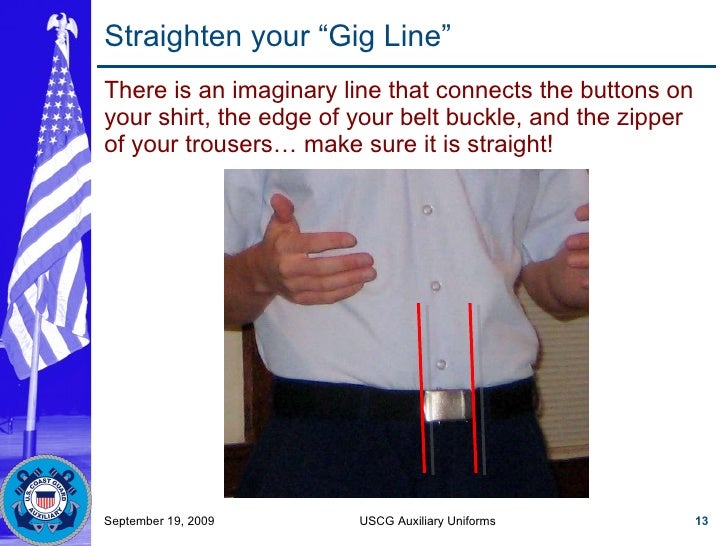 Straighten your “Gig Line”

There is an imaginary line that connects the buttons on your shirt, the edge of your belt buckle, and the zipper of your trousers… make sure it is straight!

U.S. COAST GUARD AUXILIARY

September 19, 2009

USCG Auxiliary Uniforms

13